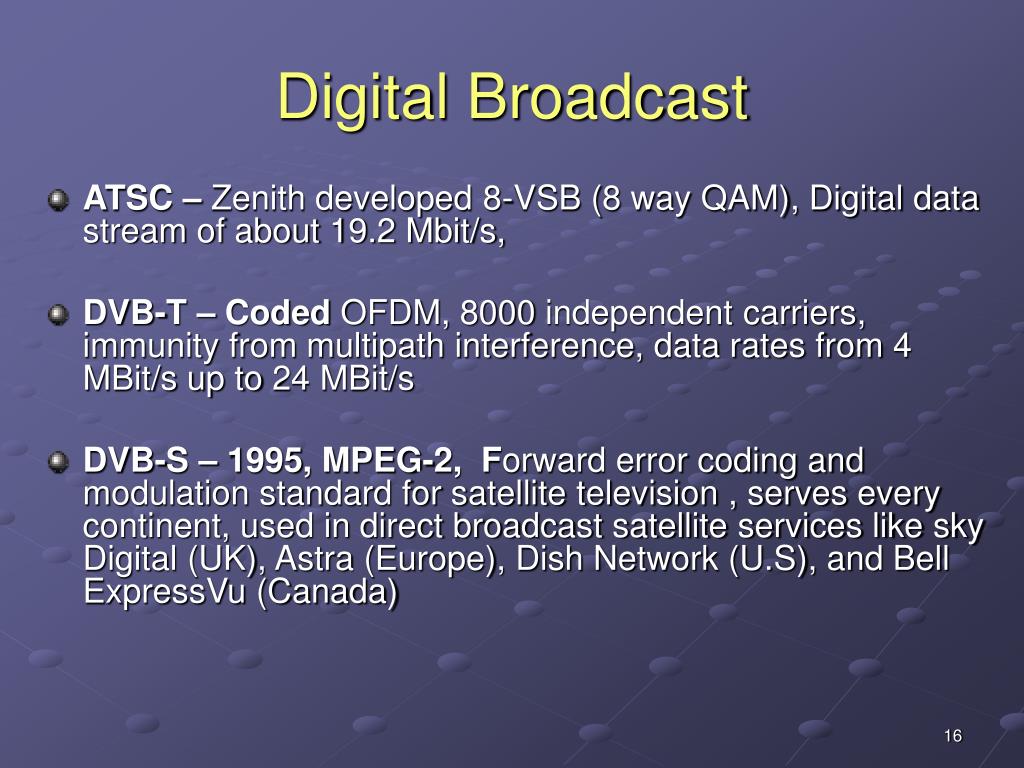 Digital Broadcast

ATSC – Zenith developed 8-VSB (8 way QAM), Digital data stream of about 19.2 Mbit/s,

DVB-T – Coded OFDM, 8000 independent carriers, immunity from multipath interference, data rates from 4 MBit/s up to 24 MBit/s

DVB-S – 1995, MPEG-2, Forward error coding and modulation standard for satellite television , serves every continent, used in direct broadcast satellite services like sky Digital (UK), Astra (Europe), Dish Network (U.S), and Bell ExpressVu (Canada)

16